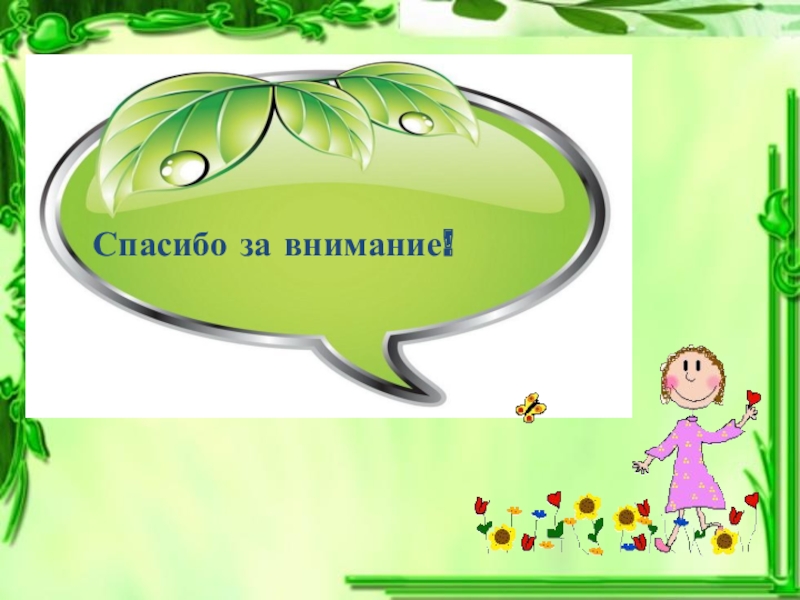 Спасибо за внимание!